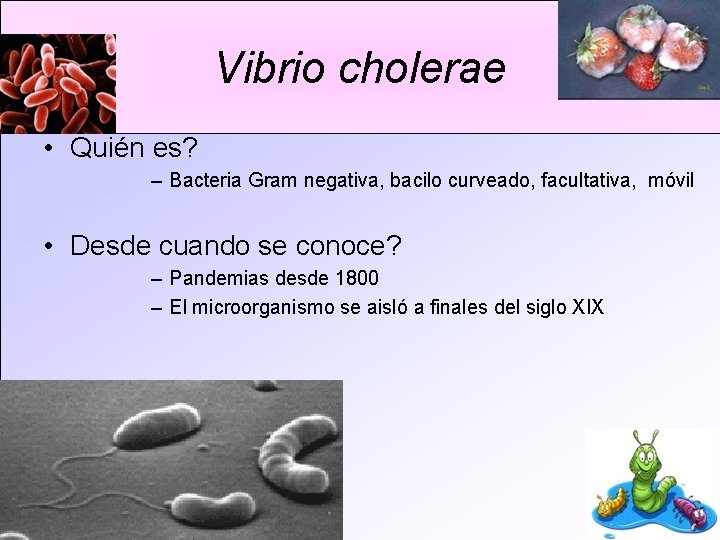 Vibrio cholerae

• Quién es?
– Bacteria Gram negativa, bacilo curveado, facultativa, móvil

• Desde cuando se conoce?
– Pandemias desde 1800
– El microorganismo se aisló a finales del siglo XIX